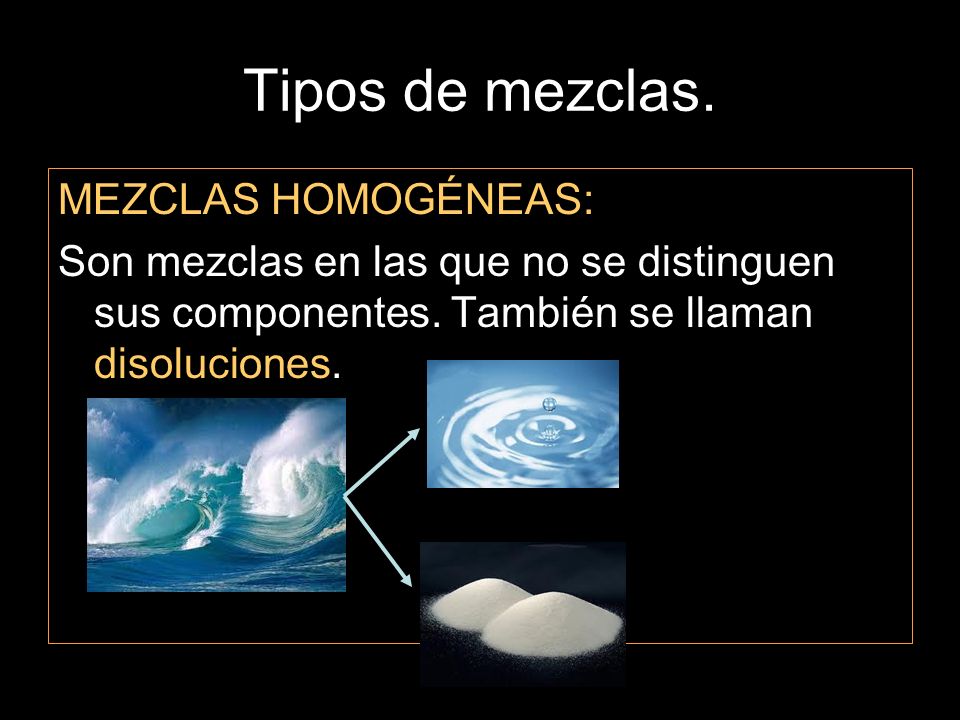 Tipos de mezclas.

MEZCLAS HOMOGÉNEAS:

Son mezclas en las que no se distinguen sus componentes. También se llaman disoluciones.